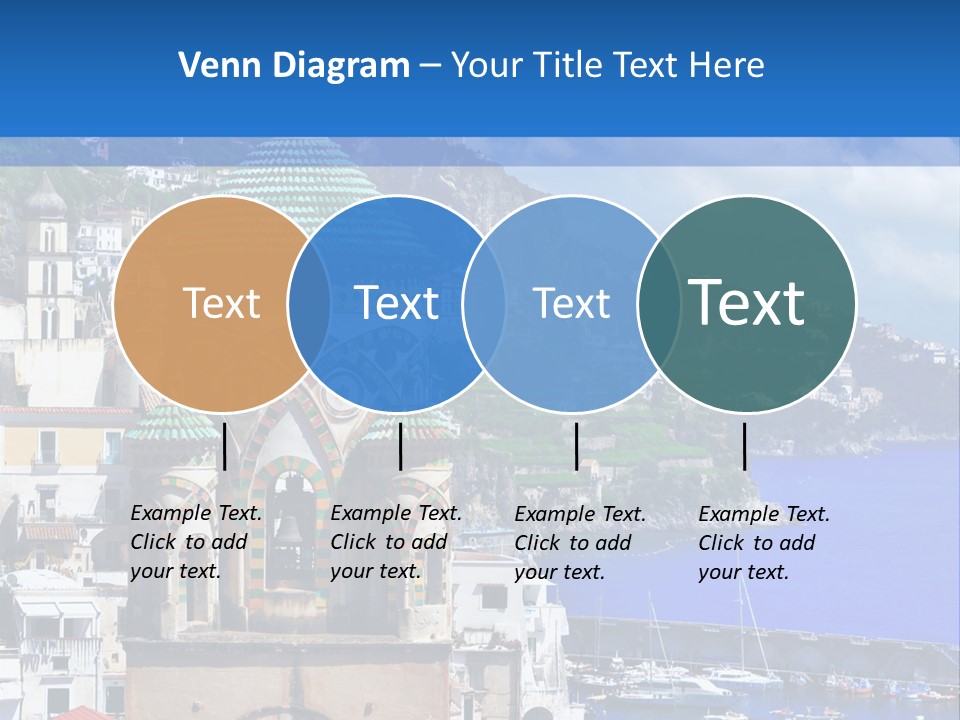 Venn Diagram – Your Title Text Here

Text

Text

Text

Text

Example Text. Click to add your text.

Example Text. Click to add your text.

Example Text. Click to add your text.

Example Text. Click to add your text.